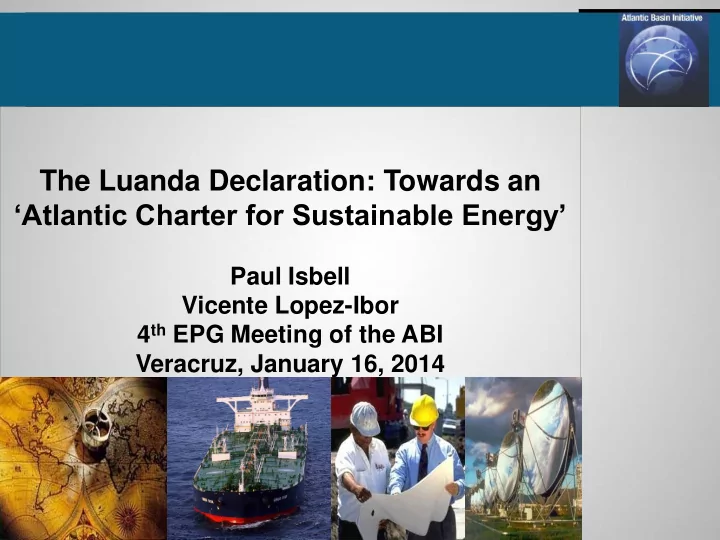 Atlantic Basin Initiative

The Luanda Declaration: Towards an 'Atlantic Charter for Sustainable Energy'

Paul Isbell
Vicente Lopez-Ibor
4$^{th}$ EPG Meeting of the ABI
Veracruz, January 16, 2014